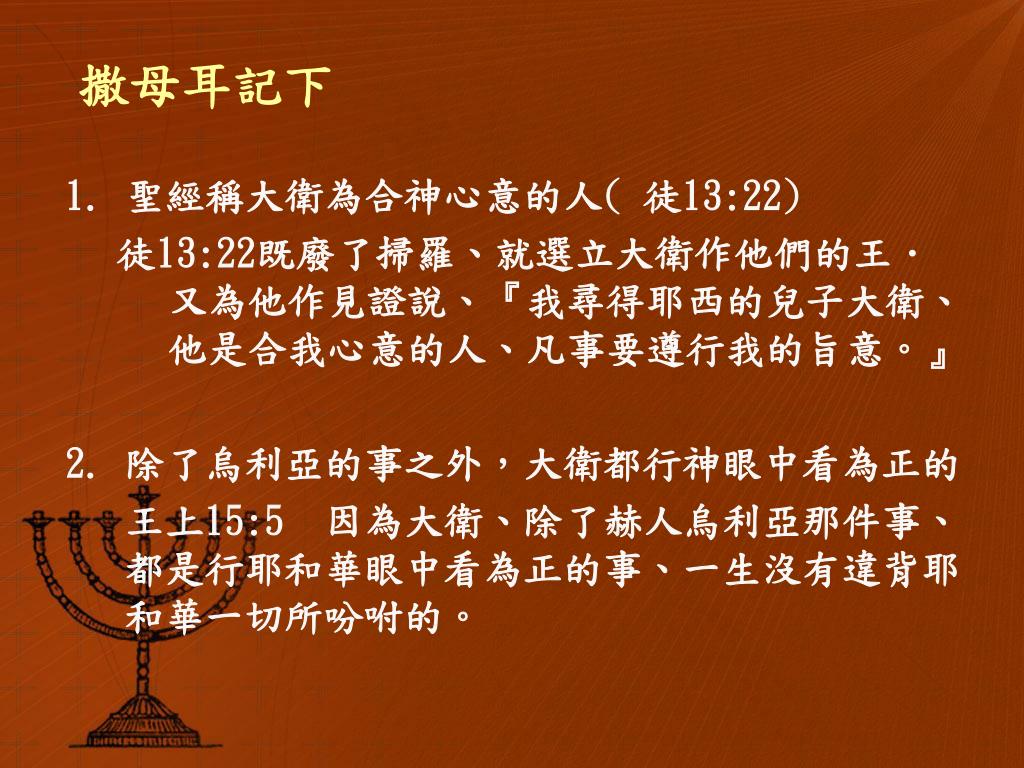 撒母耳記下

1. 聖經稱大衛為合神心意的人( 徒13:22)

徒13:22既廢了掃羅、就選立大衛作他們的王．又為他作見證說、『我尋得耶西的兒子大衛、他是合我心意的人、凡事要遵行我的旨意。』

2. 除了烏利亞的事之外，大衛都行神眼中看為正的

王上15:5　因為大衛、除了赫人烏利亞那件事、都是行耶和華眼中看為正的事、一生沒有違背耶和華一切所吩咐的。